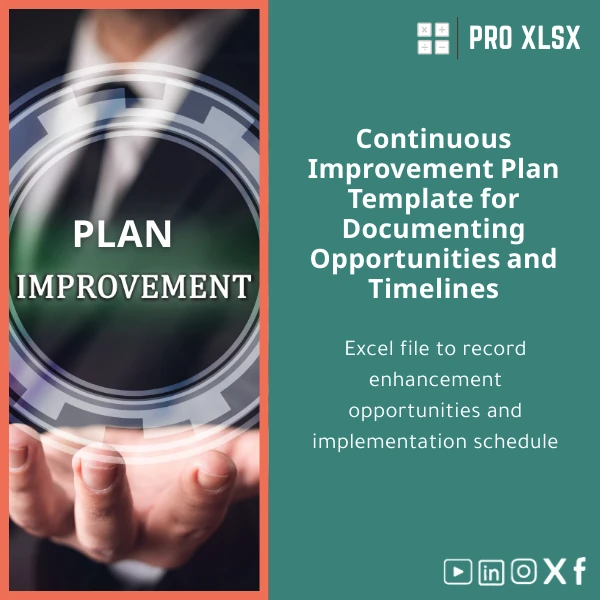 PLAN
IMPROVEMENT

PRO XLSX

Continuous Improvement Plan Template for Documenting Opportunities and Timelines

Excel file to record enhancement opportunities and implementation schedule